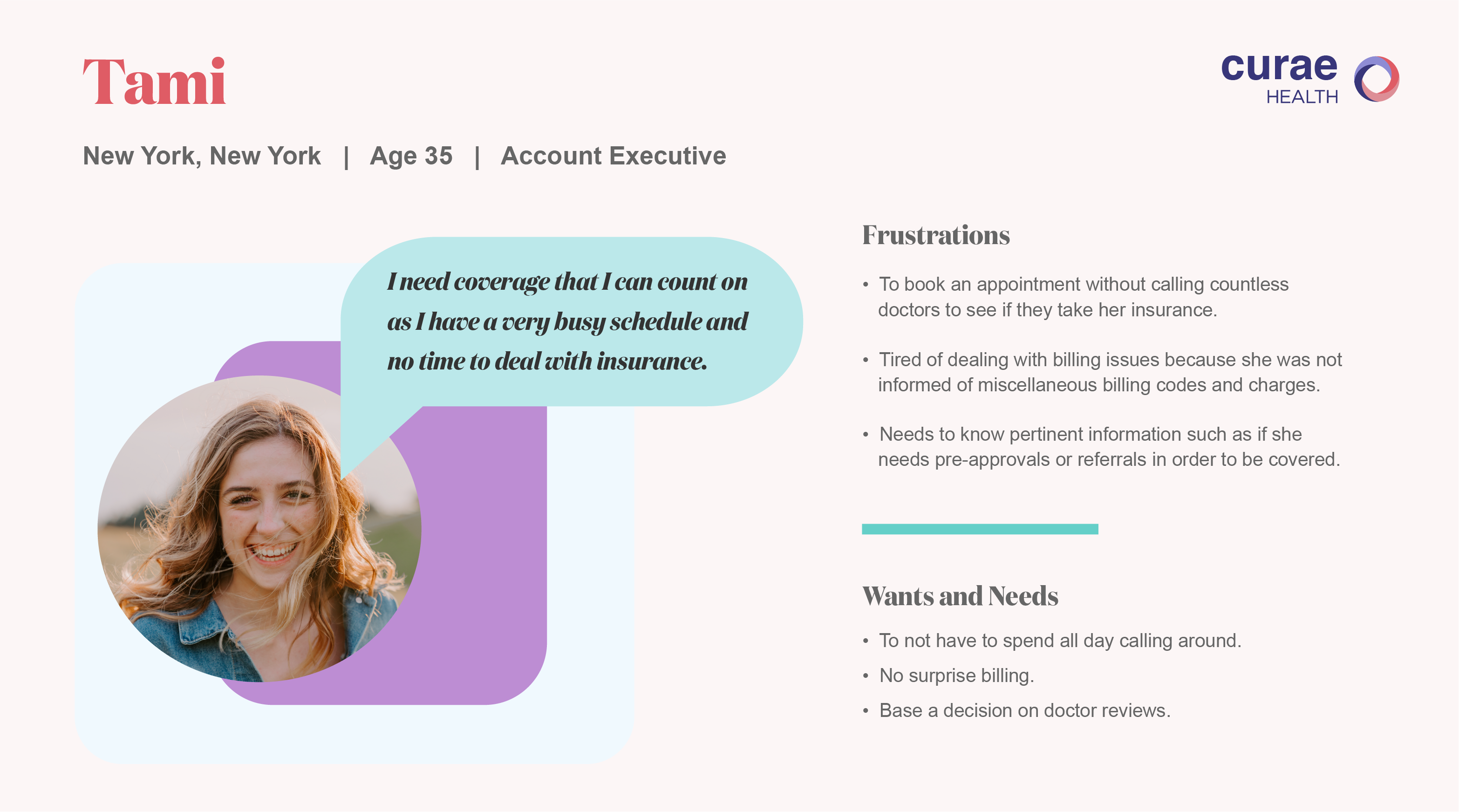 Tami

curae HEALTH

New York, New York | Age 35 | Account Executive

I need coverage that I can count on as I have a very busy schedule and no time to deal with insurance.

Frustrations

• To book an appointment without calling countless doctors to see if they take her insurance.

• Tired of dealing with billing issues because she was not informed of miscellaneous billing codes and charges.

• Needs to know pertinent information such as if she needs pre-approvals or referrals in order to be covered.

Wants and Needs

• To not have to spend all day calling around.
• No surprise billing.
• Base a decision on doctor reviews.